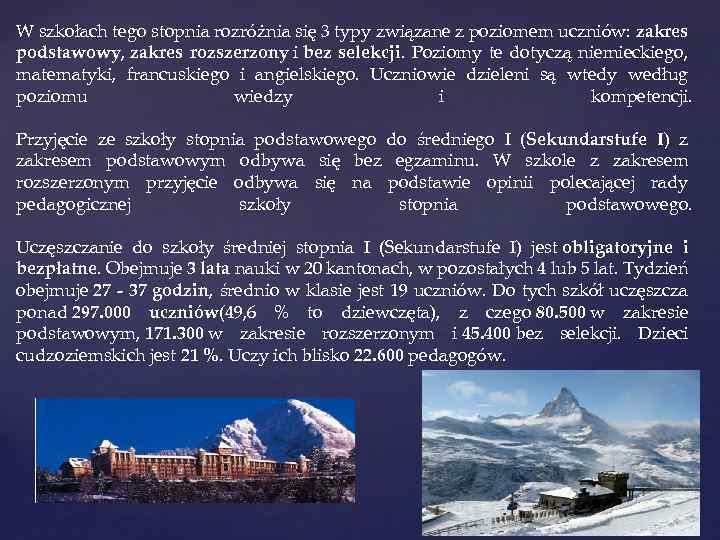 W szkołach tego stopnia rozróżnia się 3 typy związane z poziomem uczniów: zakres podstawowy, zakres rozszerzony i bez selekcji. Poziomy te dotyczą niemieckiego, matematyki, francuskiego i angielskiego. Uczniowie dzieleni są wtedy według poziomu wiedzy i kompetencji.

Przyjęcie ze szkoły stopnia podstawowego do średniego I (Sekundarstufe I) z zakresem podstawowym odbywa się bez egzaminu. W szkole z zakresem rozszerzonym przyjęcie odbywa się na podstawie opinii polecającej rady pedagogicznej szkoły stopnia podstawowego.

Uczęszczanie do szkoły średniej stopnia I (Sekundarstufe I) jest obligatoryjne i bezpłatne. Obejmuje 3 lata nauki w 20 kantonach, w pozostałych 4 lub 5 lat. Tydzień obejmuje 27 - 37 godzin, średnio w klasie jest 19 uczniów. Do tych szkół uczęszcza ponad 297.000 uczniów(49,6 % to dziewczęta), z czego 80.500 w zakresie podstawowym, 171.300 w zakresie rozszerzonym i 45.400 bez selekcji. Dzieci cudzoziemskich jest 21 %. Uczy ich blisko 22.600 pedagogów.